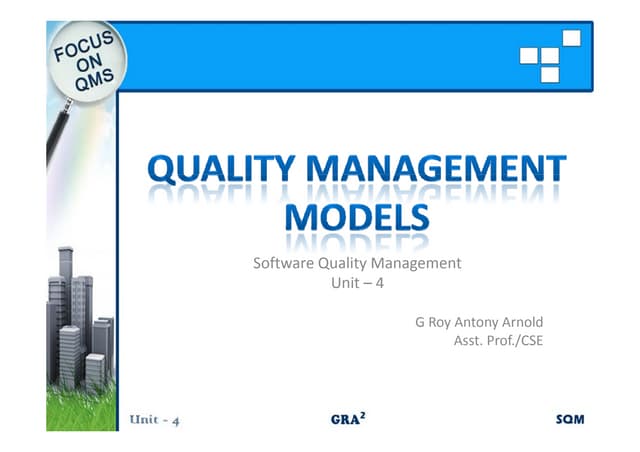 FOCUS ON QMS

QUALITY MANAGEMENT MODELS

Software Quality Management
Unit – 4

G Roy Antony Arnold
Asst. Prof./CSE

Unit - 4

GRA$^2$

SQM